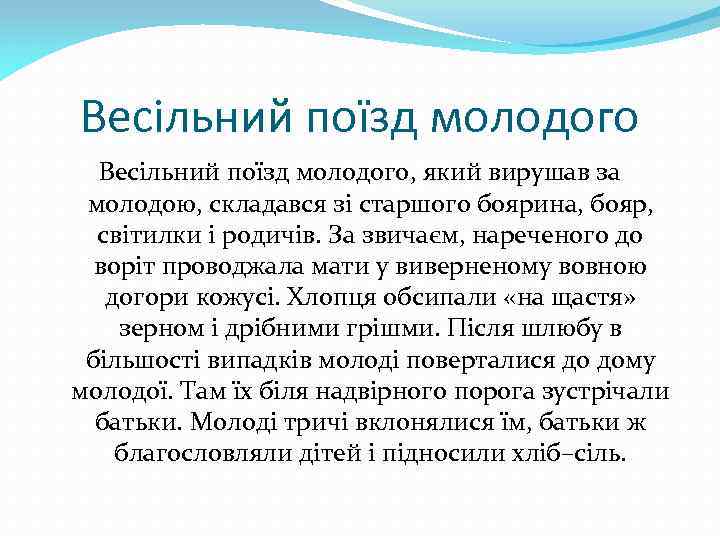 Весільний поїзд молодого

Весільний поїзд молодого, який вирушав за молодою, складався зі старшого боярина, бояр, світилки і родичів. За звичаєм, нареченого до воріт проводжала мати у виверненому вовною догори кожусі. Хлопця обсипали «на щастя» зерном і дрібними грішми. Після шлюбу в більшості випадків молоді поверталися до дому молодої. Там їх біля надвірного порога зустрічали батьки. Молоді тричі вклонялися їм, батьки ж благословляли дітей і підносили хліб–сіль.